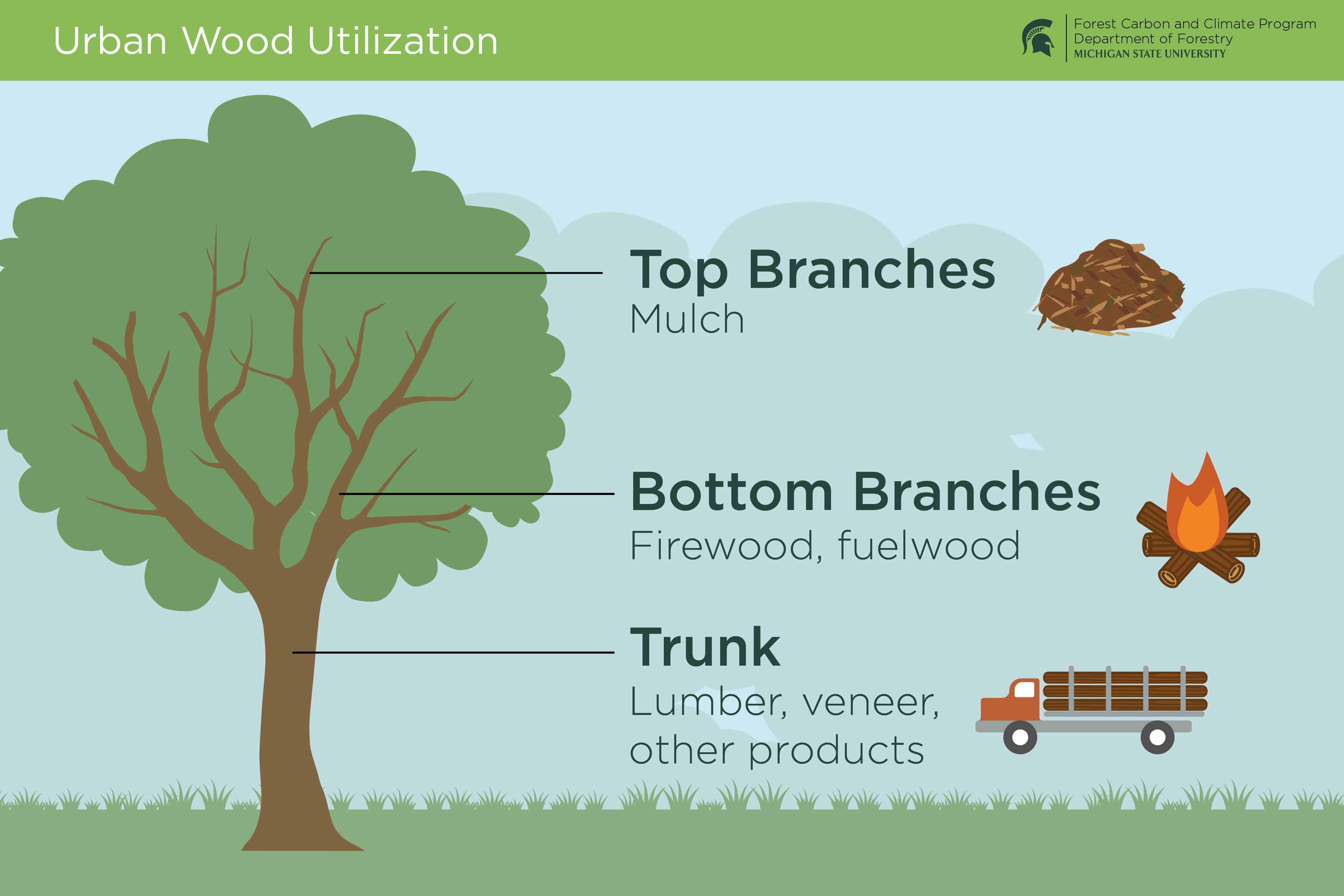 Urban Wood Utilization

Forest Carbon and Climate Program
Department of Forestry
MICHIGAN STATE UNIVERSITY

Top Branches
Mulch

Bottom Branches
Firewood, fuelwood

Trunk
Lumber, veneer, other products